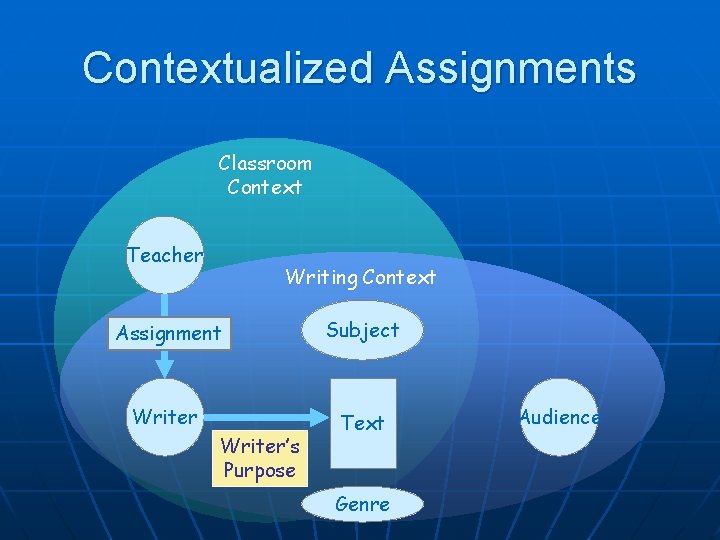 Contextualized Assignments

Classroom Context

Teacher

Writing Context

Assignment

Subject

Writer

Text

Audience

Writer's Purpose

Genre